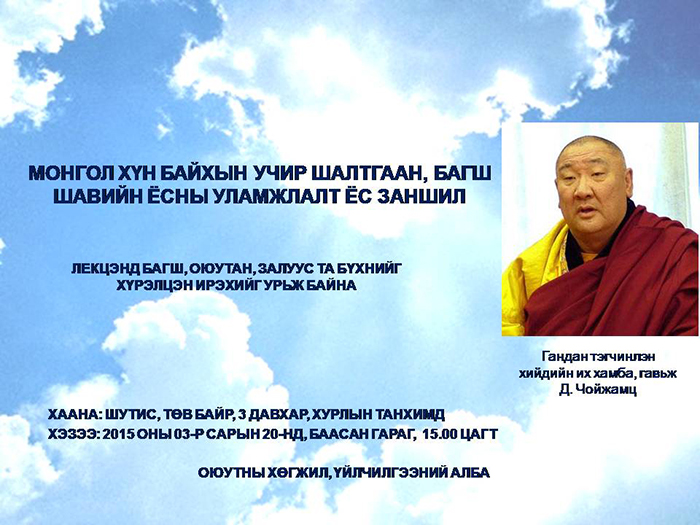 МОНГОЛ ХҮН БАЙХЫН УЧИР ШАЛТГААН, БАГШ ШАВИЙН ЁСНЫ УЛАМЖЛАЛТ ЁС ЗАНШИЛ

ЛЕКЦЭНД БАГШ, ОЮУТАН, ЗАЛУУС ТА БҮХНИЙГ ХҮРЭЛЦЭН ИРЭХИЙГ УРЬЖ БАЙНА

Гандан тэгчинлэн хийдийн их хамба, гавьж Д. Чойжамц

ХААНА: ШУТИС, ТӨВ БАЙР, 3 ДАВХАР, ХУРЛЫН ТАНХИМД
ХЭЗЭЭ: 2015 ОНЫ 03-Р САРЫН 20-НД, БААСАН ГАРАГ, 15.00 ЦАГТ

ОЮУТНЫ ХӨГЖИЛ, ҮЙЛЧИЛГЭЭНИЙ АЛБА